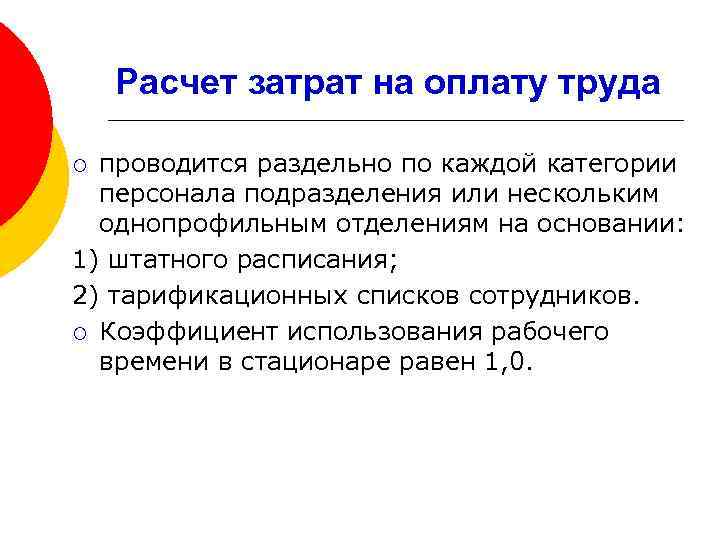 Расчет затрат на оплату труда

○ проводится раздельно по каждой категории персонала подразделения или нескольким однопрофильным отделениям на основании:

1) штатного расписания;

2) тарификационных списков сотрудников.

○ Коэффициент использования рабочего времени в стационаре равен 1,0.